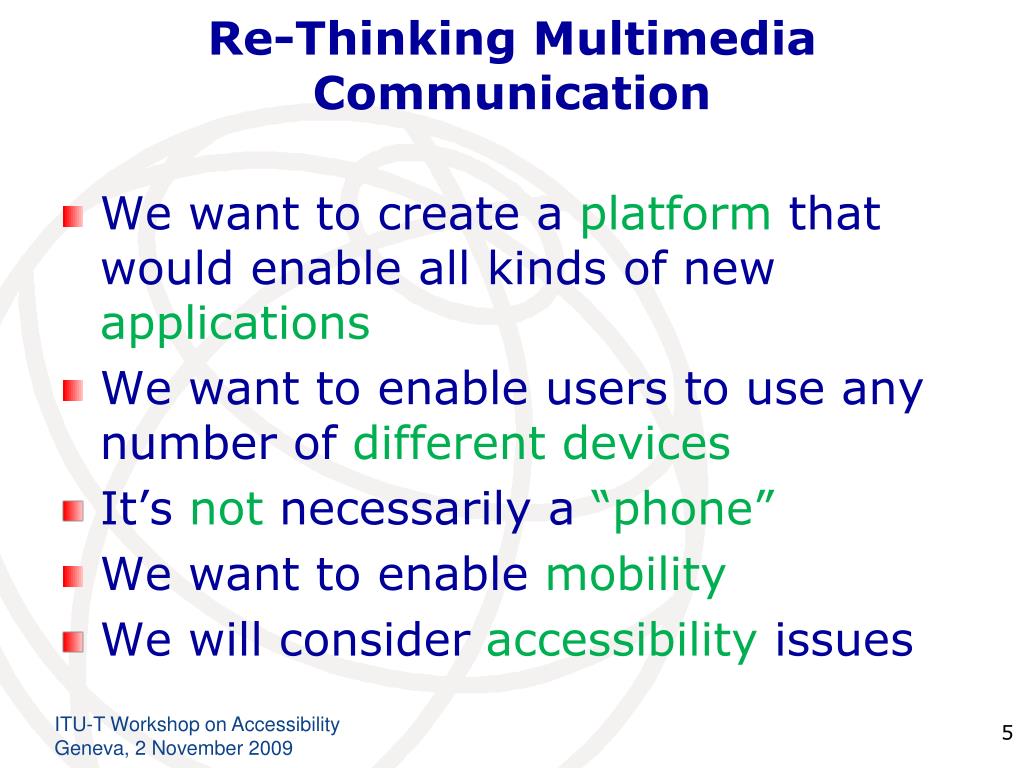 Re-Thinking Multimedia Communication

We want to create a platform that would enable all kinds of new applications

We want to enable users to use any number of different devices

It’s not necessarily a “phone”

We want to enable mobility

We will consider accessibility issues

ITU-T Workshop on Accessibility
Geneva, 2 November 2009

5